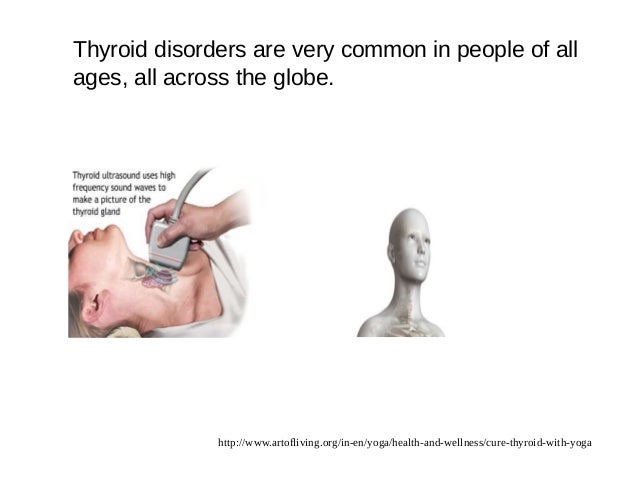 Thyroid disorders are very common in people of all ages, all across the globe.

Thyroid ultrasound uses high frequency sound waves to make a picture of the thyroid gland

http://www.artofliving.org/in-en/yoga/health-and-wellness/cure-thyroid-with-yoga